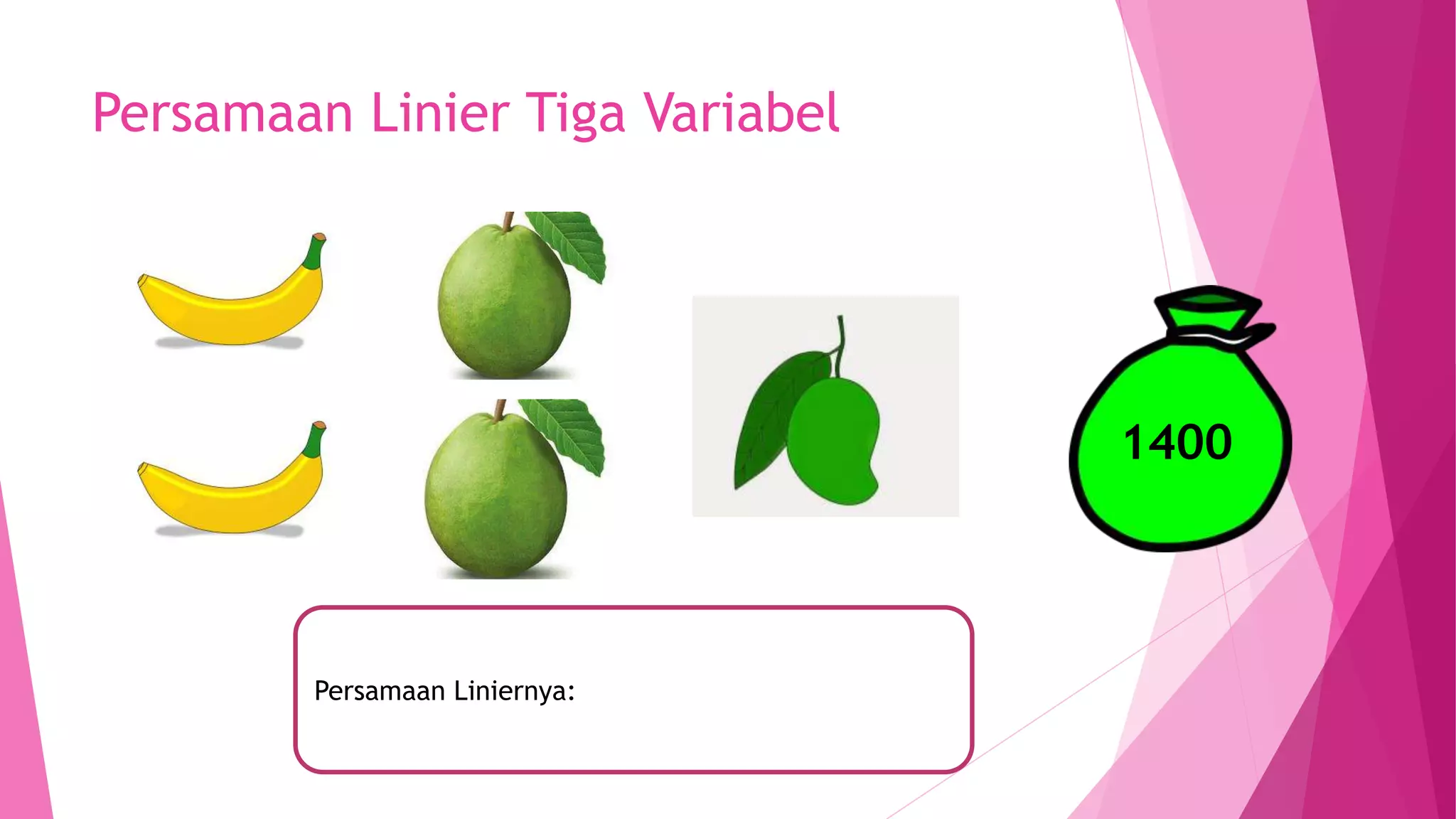 Persamaan Linier Tiga Variabel

1400

Persamaan Liniernya: